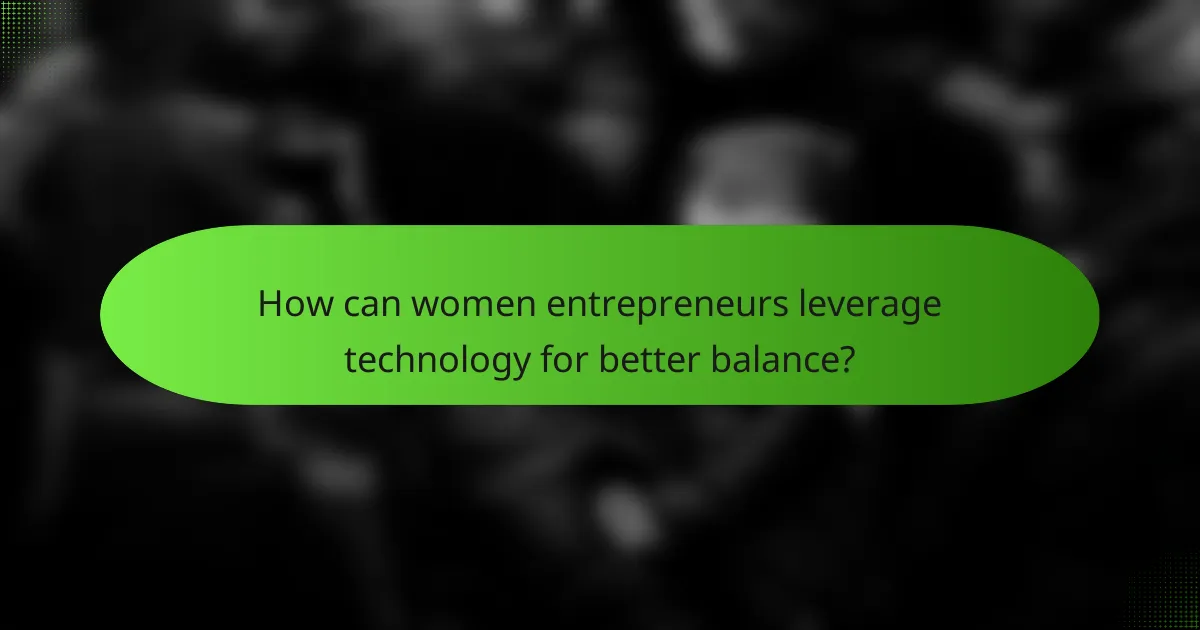 How can women entrepreneurs leverage technology for better balance?